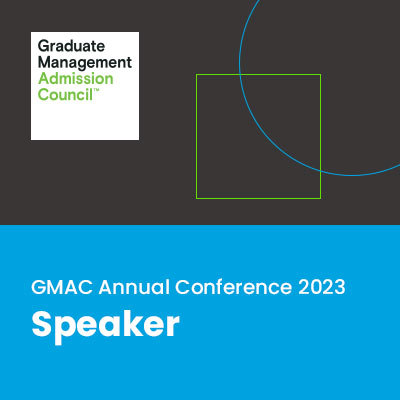 Graduate
Management
Admission
Council™

GMAC Annual Conference 2023
Speaker